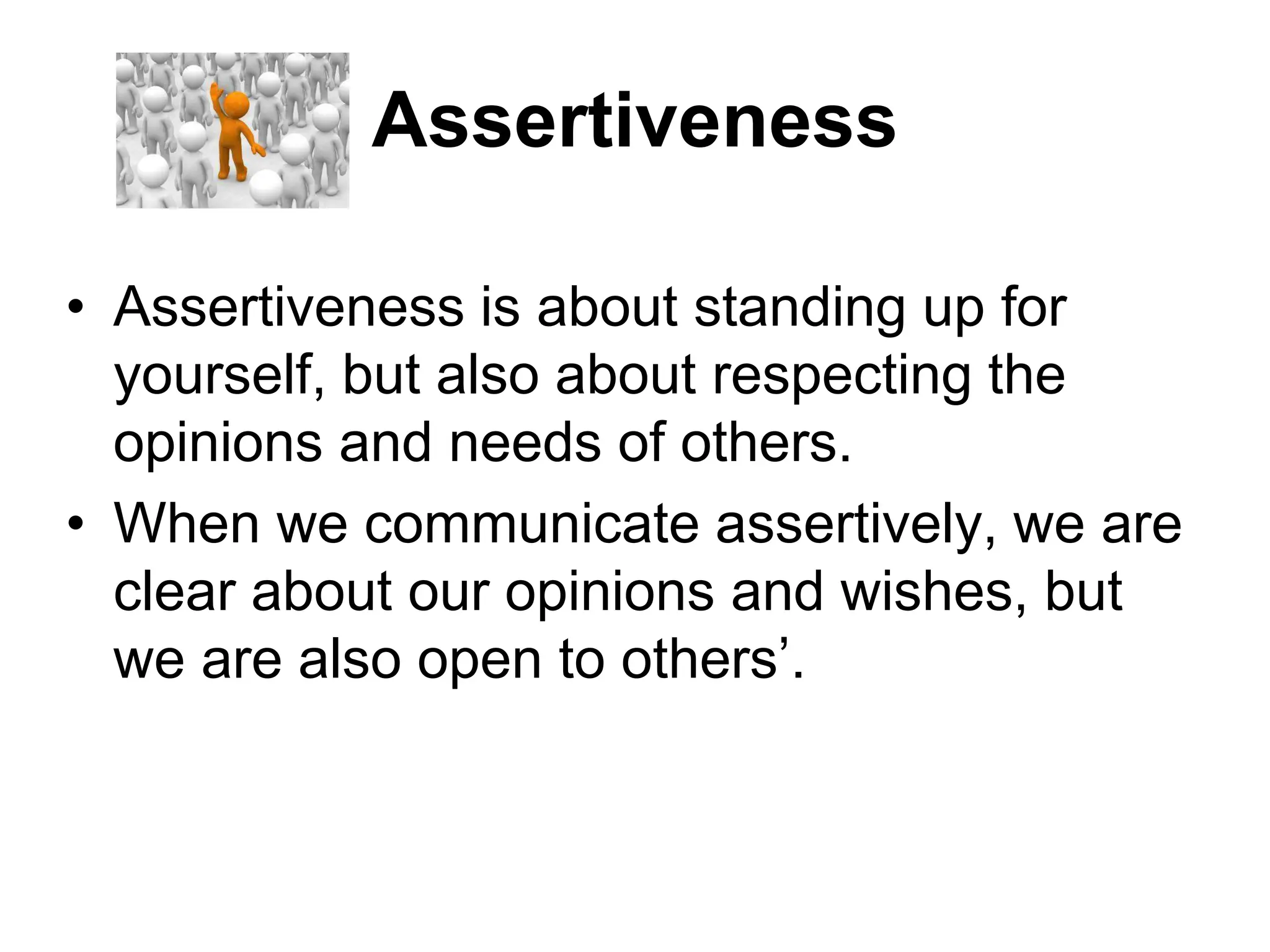 Assertiveness

• Assertiveness is about standing up for yourself, but also about respecting the opinions and needs of others.

• When we communicate assertively, we are clear about our opinions and wishes, but we are also open to others’.